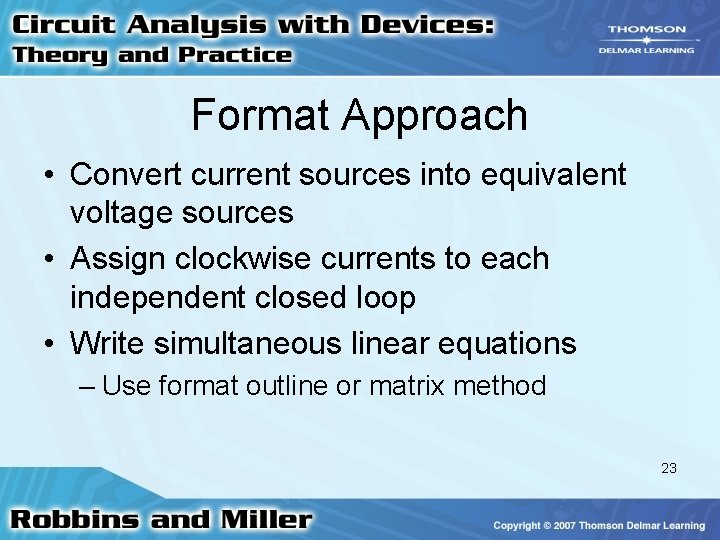 Circuit Analysis with Devices:
Theory and Practice

THOMSON
DELMAR LEARNING

Format Approach

• Convert current sources into equivalent voltage sources
• Assign clockwise currents to each independent closed loop
• Write simultaneous linear equations
– Use format outline or matrix method

23

Robbins and Miller

Copyright © 2007 Thomson Delmar Learning